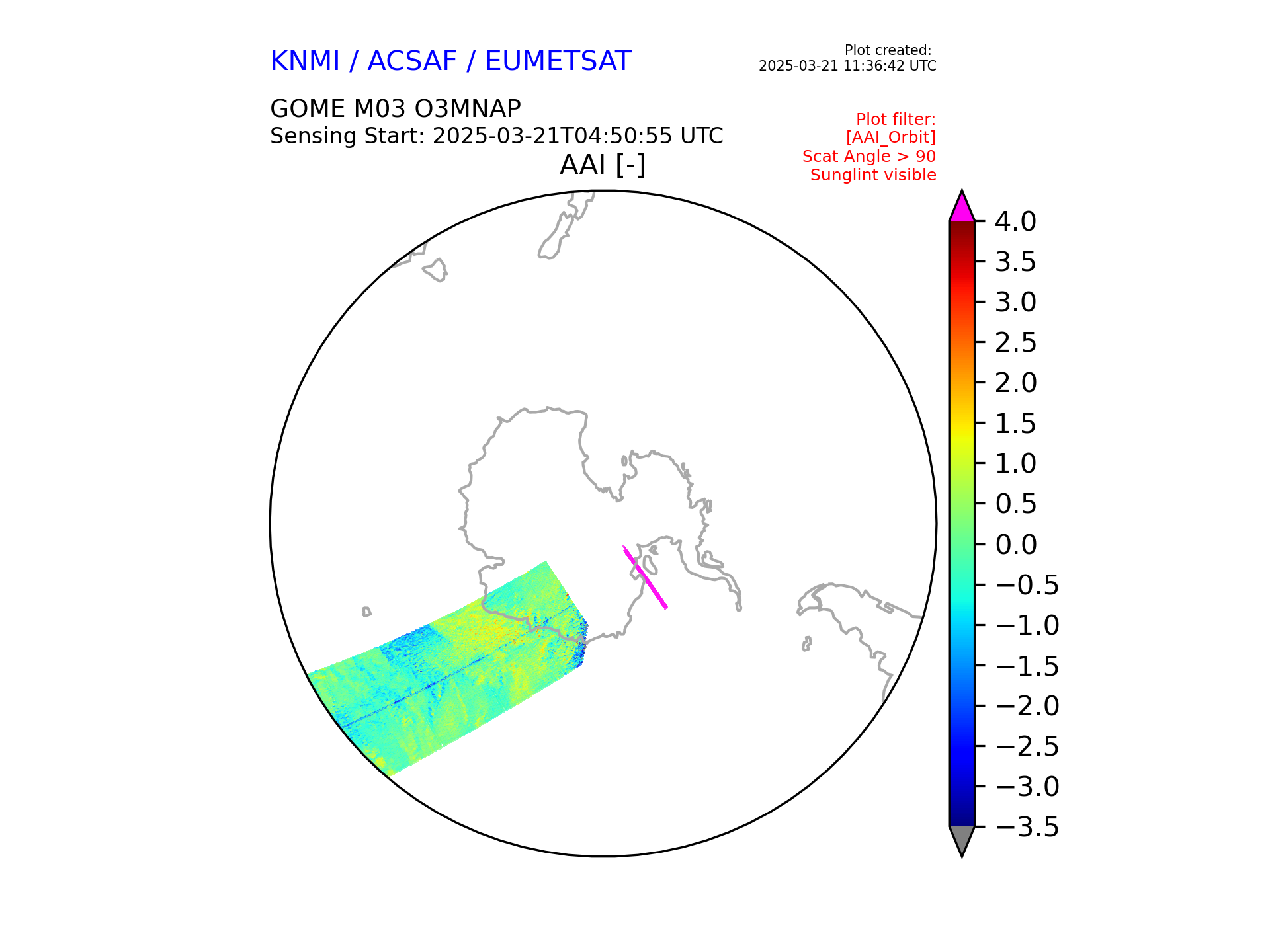 KNMI / ACSAF / EUMETSAT

Plot created:
2025-03-21 11:36:42 UTC

GOME M03 O3MNAP
Sensing Start: 2025-03-21T04:50:55 UTC

Plot filter:
[AAI_Orbit]
Scat Angle > 90
Sunglint visible

AAI [-]

4.0
3.5
3.0
2.5
2.0
1.5
1.0
0.5
0.0
−0.5
−1.0
−1.5
−2.0
−2.5
−3.0
−3.5